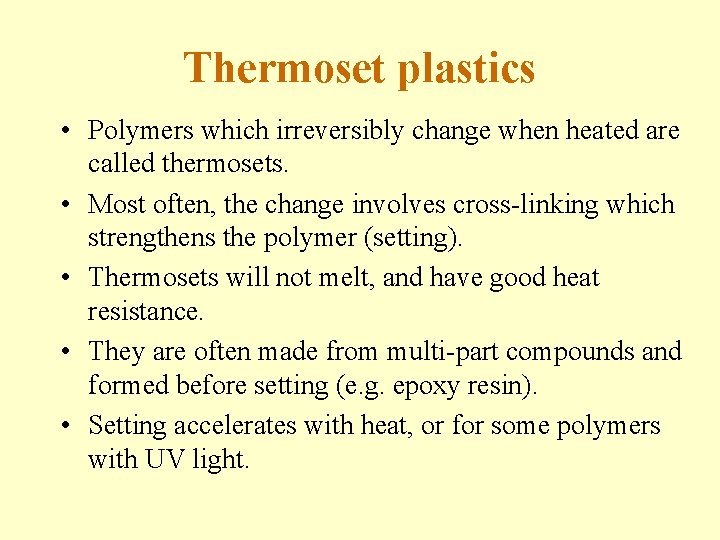 Thermoset plastics

• Polymers which irreversibly change when heated are called thermosets.

• Most often, the change involves cross-linking which strengthens the polymer (setting).

• Thermosets will not melt, and have good heat resistance.

• They are often made from multi-part compounds and formed before setting (e.g. epoxy resin).

• Setting accelerates with heat, or for some polymers with UV light.